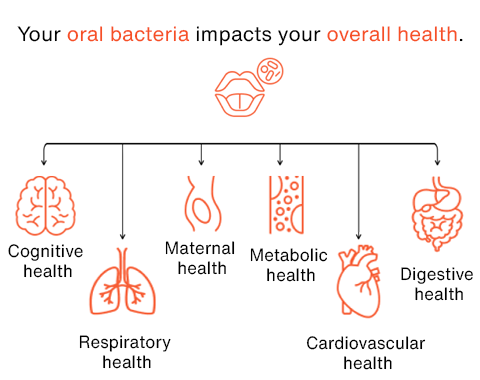 Your oral bacteria impacts your overall health.

Cognitive health

Respiratory health

Maternal health

Metabolic health

Cardiovascular health

Digestive health